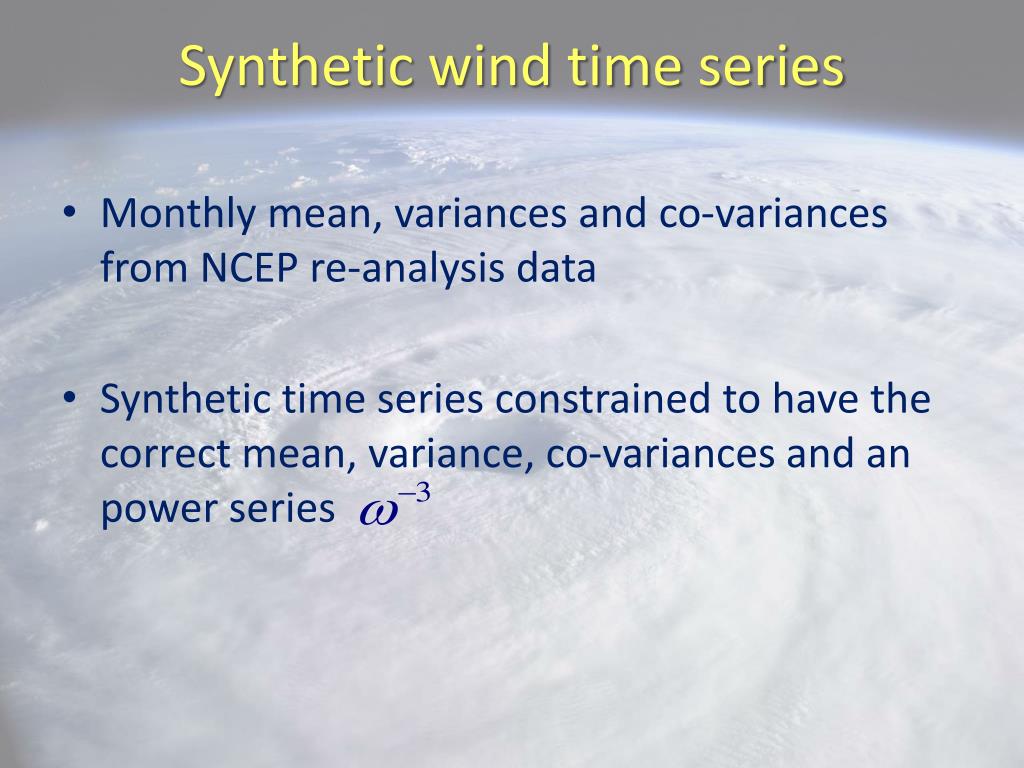 Synthetic wind time series

• Monthly mean, variances and co-variances from NCEP re-analysis data

• Synthetic time series constrained to have the correct mean, variance, co-variances and an power series $\omega^{-3}$